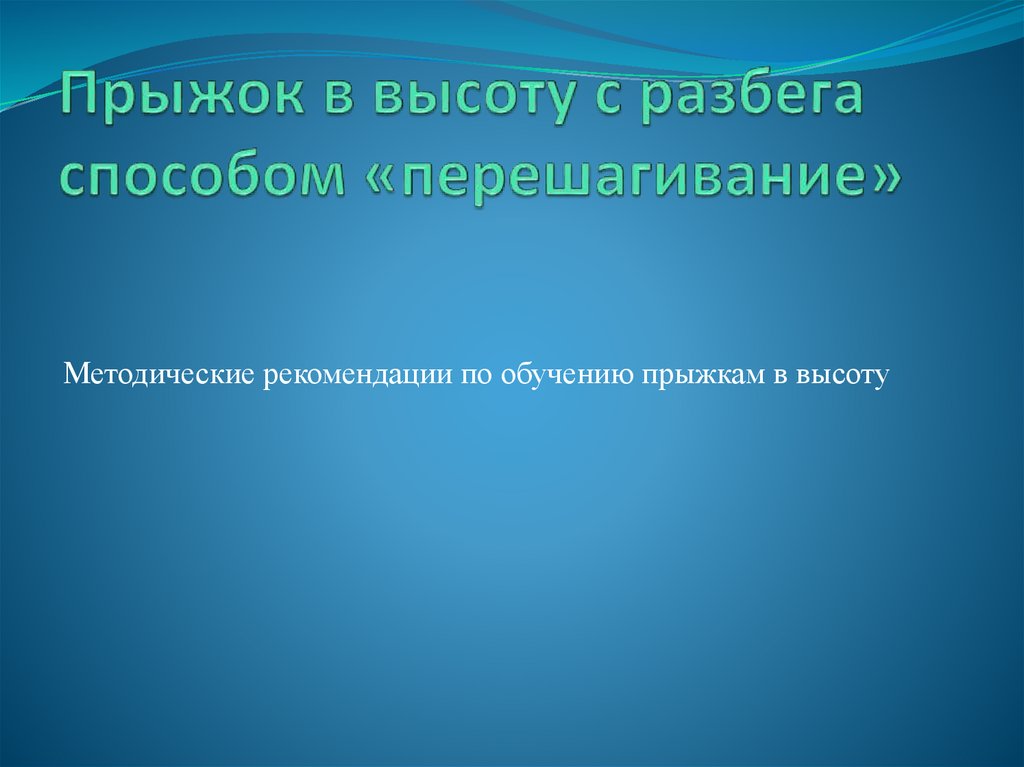 Прыжок в высоту с разбега способом «перешагивание»

Методические рекомендации по обучению прыжкам в высоту